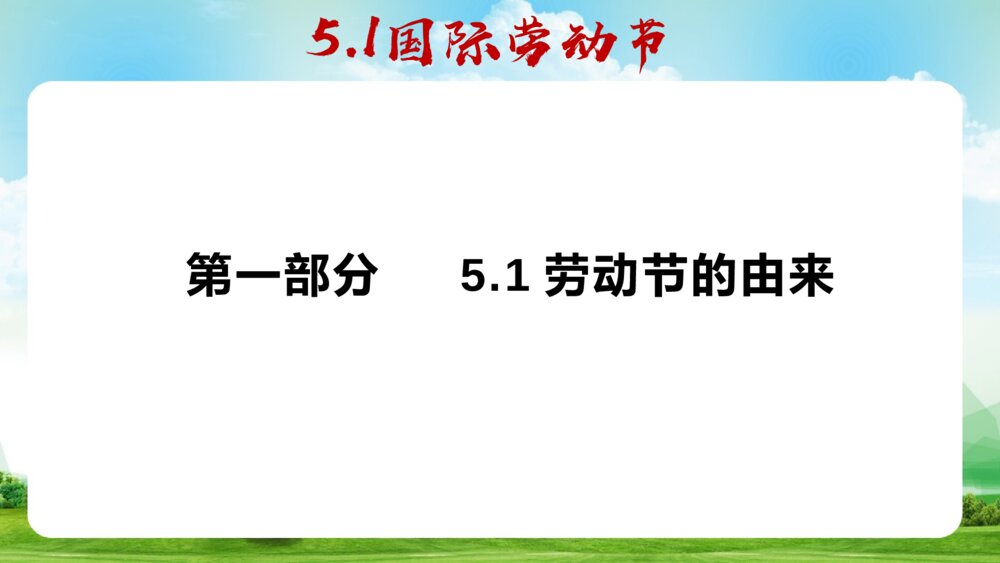 5.1国际劳动节

第一部分　　5.1 劳动节的由来